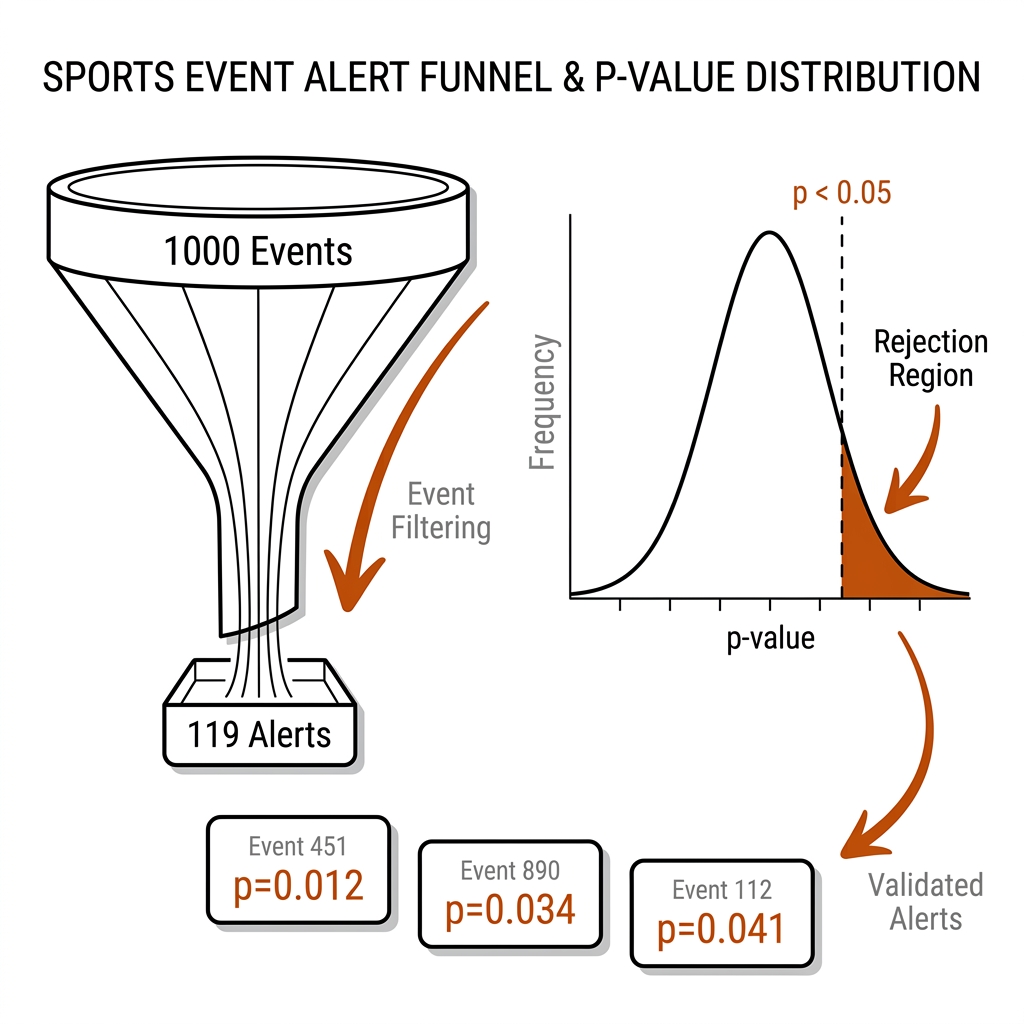 SPORTS EVENT ALERT FUNNEL & P-VALUE DISTRIBUTION

1000 Events

Event Filtering

119 Alerts

p < 0.05

Frequency

Rejection Region

p-value

Event 451
p=0.012

Event 890
p=0.034

Event 112
p=0.041

Validated Alerts